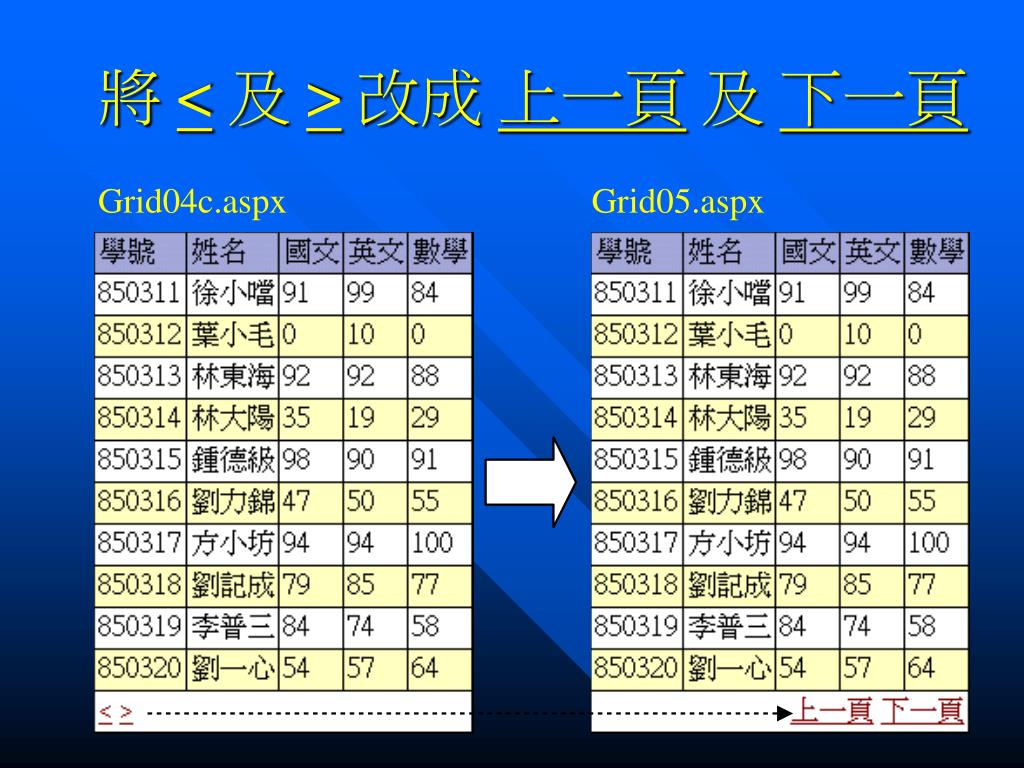 將 < 及 > 改成 上一頁 及 下一頁

Grid04c.aspx

| 學號 | 姓名 | 國文 | 英文 | 數學 |
|---|---|---|---|---|
| 850311 | 徐小噹 | 91 | 99 | 84 |
| 850312 | 葉小毛 | 0 | 10 | 0 |
| 850313 | 林東海 | 92 | 92 | 88 |
| 850314 | 林大陽 | 35 | 19 | 29 |
| 850315 | 鍾德級 | 98 | 90 | 91 |
| 850316 | 劉力錦 | 47 | 50 | 55 |
| 850317 | 方小坊 | 94 | 94 | 100 |
| 850318 | 劉記成 | 79 | 85 | 77 |
| 850319 | 李普三 | 84 | 74 | 58 |
| 850320 | 劉一心 | 54 | 57 | 64 |

< >

Grid05.aspx

| 學號 | 姓名 | 國文 | 英文 | 數學 |
|---|---|---|---|---|
| 850311 | 徐小噹 | 91 | 99 | 84 |
| 850312 | 葉小毛 | 0 | 10 | 0 |
| 850313 | 林東海 | 92 | 92 | 88 |
| 850314 | 林大陽 | 35 | 19 | 29 |
| 850315 | 鍾德級 | 98 | 90 | 91 |
| 850316 | 劉力錦 | 47 | 50 | 55 |
| 850317 | 方小坊 | 94 | 94 | 100 |
| 850318 | 劉記成 | 79 | 85 | 77 |
| 850319 | 李普三 | 84 | 74 | 58 |
| 850320 | 劉一心 | 54 | 57 | 64 |

上一頁 下一頁